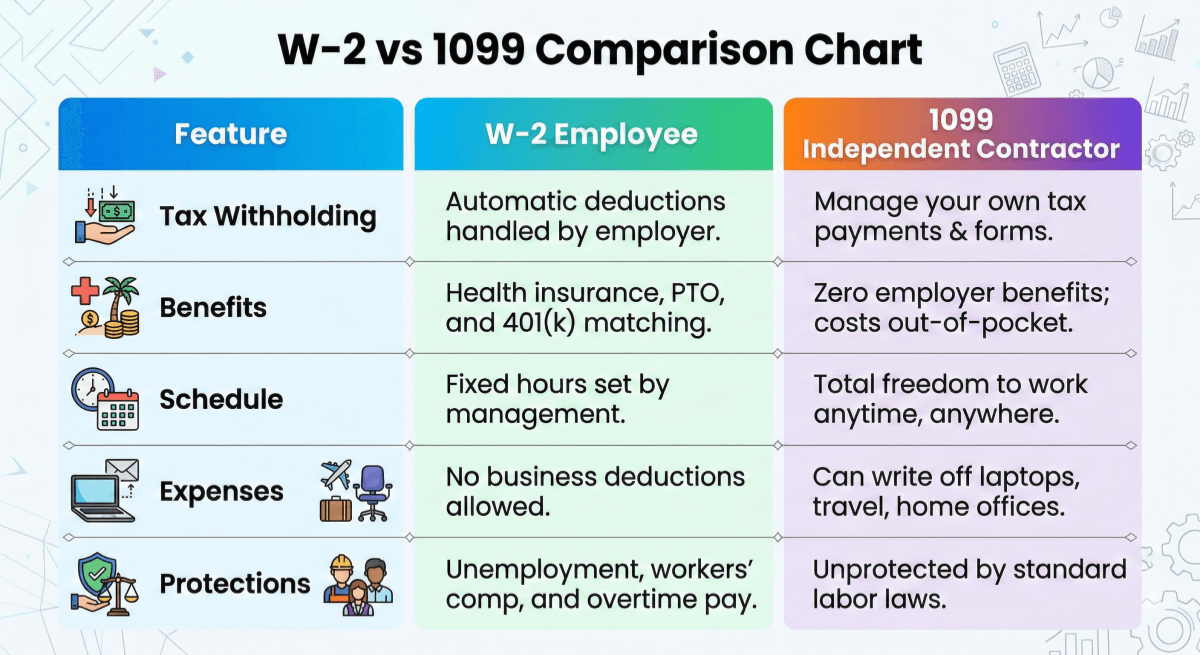 W-2 vs 1099 Comparison Chart

| Feature | W-2 Employee | 1099 Independent Contractor |
|---|---|---|
| Tax Withholding | Automatic deductions handled by employer. | Manage your own tax payments & forms. |
| Benefits | Health insurance, PTO, and 401(k) matching. | Zero employer benefits; costs out-of-pocket. |
| Schedule | Fixed hours set by management. | Total freedom to work anytime, anywhere. |
| Expenses | No business deductions allowed. | Can write off laptops, travel, home offices. |
| Protections | Unemployment, workers' comp, and overtime pay. | Unprotected by standard labor laws. |